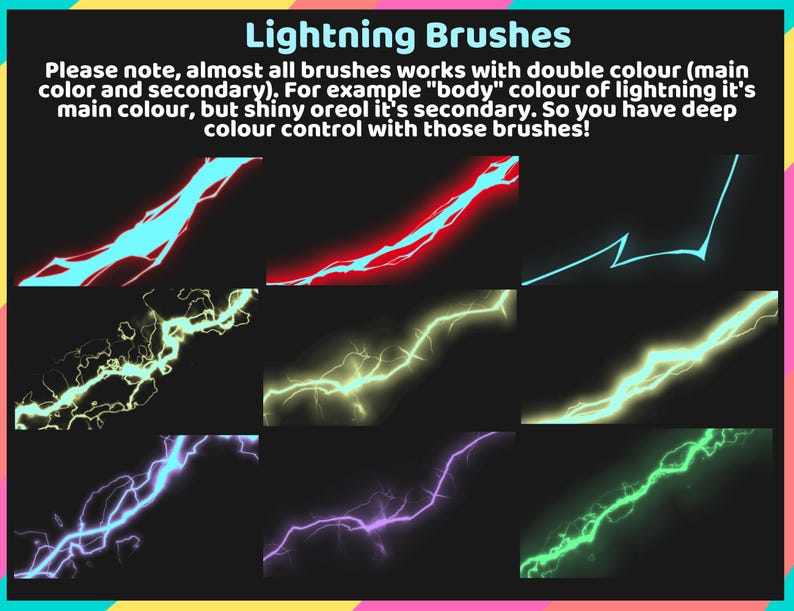 Lightning Brushes

Please note, almost all brushes works with double colour (main color and secondary). For example "body" colour of lightning it's main colour, but shiny oreol it's secondary. So you have deep colour control with those brushes!